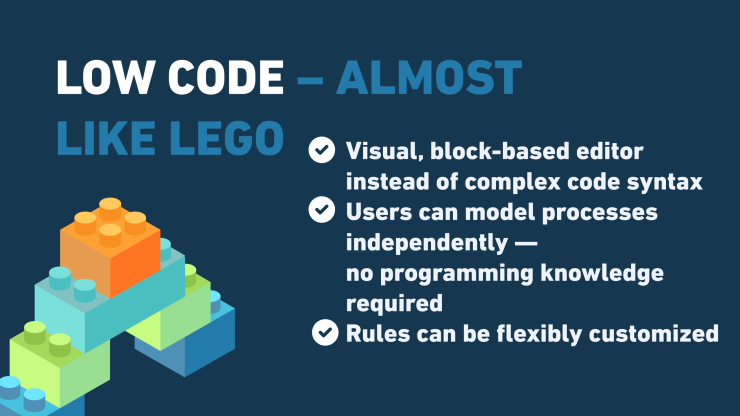 LOW CODE – ALMOST LIKE LEGO

Visual, block-based editor instead of complex code syntax

Users can model processes independently — no programming knowledge required

Rules can be flexibly customized